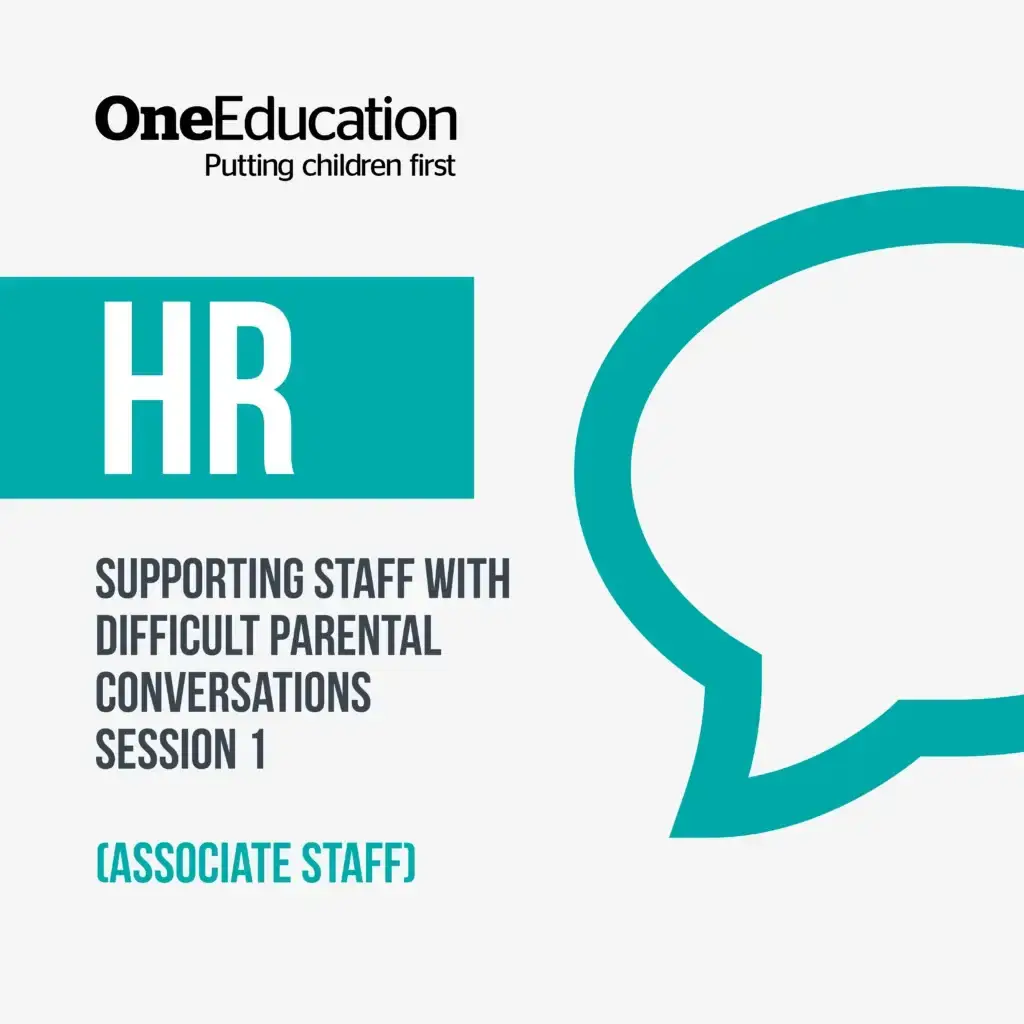 OneEducation
Putting children first

HR

SUPPORTING STAFF WITH DIFFICULT PARENTAL CONVERSATIONS SESSION 1

(ASSOCIATE STAFF)